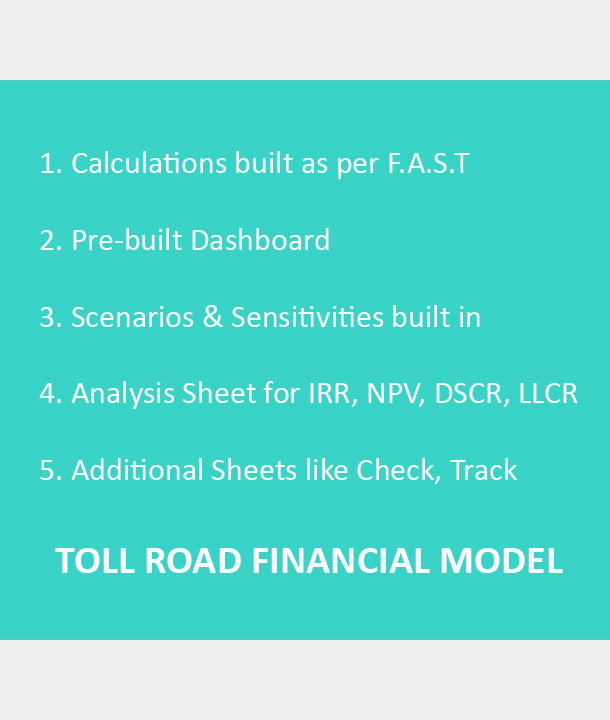 1. Calculations built as per F.A.S.T

2. Pre-built Dashboard

3. Scenarios & Sensitivities built in

4. Analysis Sheet for IRR, NPV, DSCR, LLCR

5. Additional Sheets like Check, Track

TOLL ROAD FINANCIAL MODEL